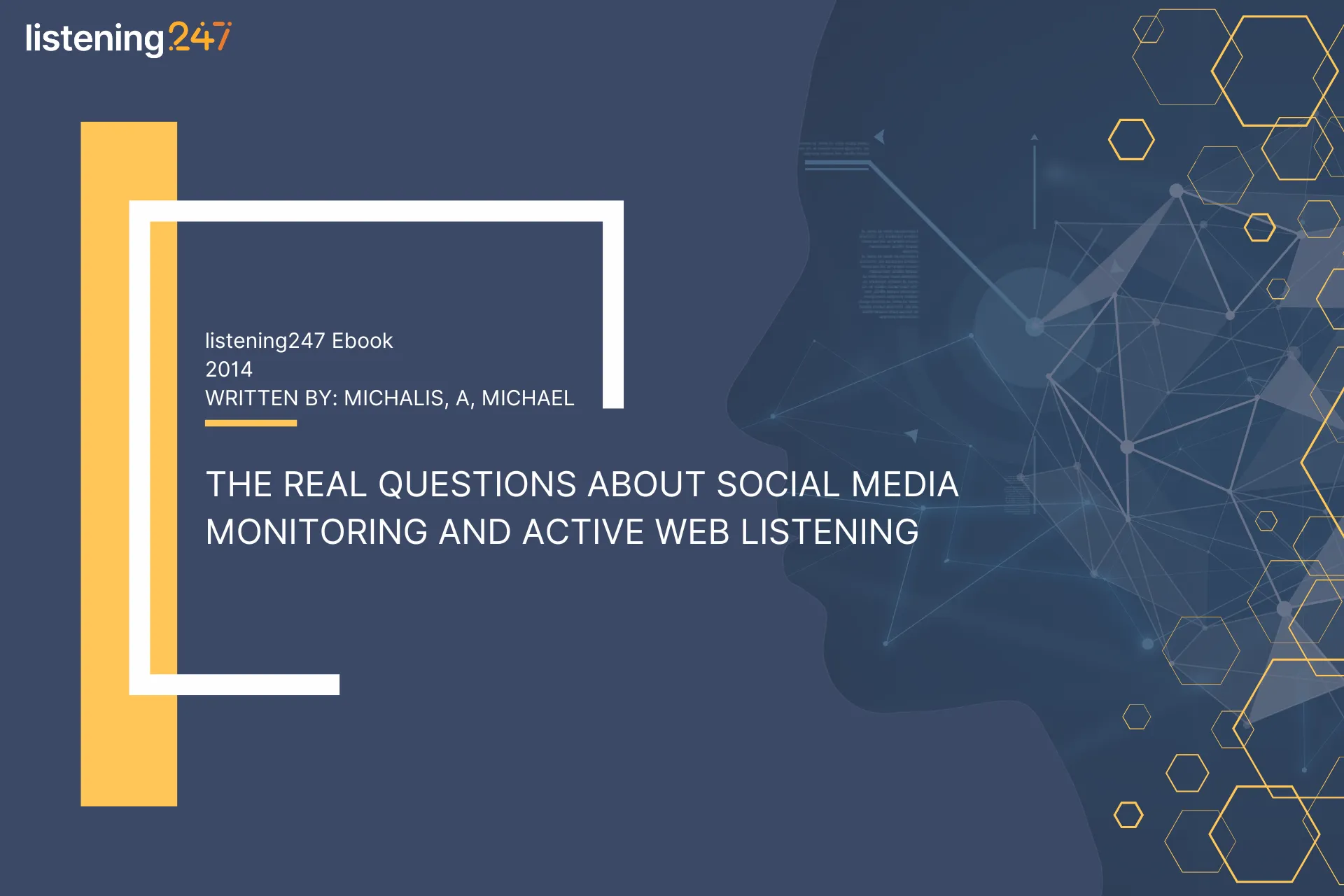 listening247

listening247 Ebook
2014
WRITTEN BY: MICHALIS, A, MICHAEL

THE REAL QUESTIONS ABOUT SOCIAL MEDIA MONITORING AND ACTIVE WEB LISTENING